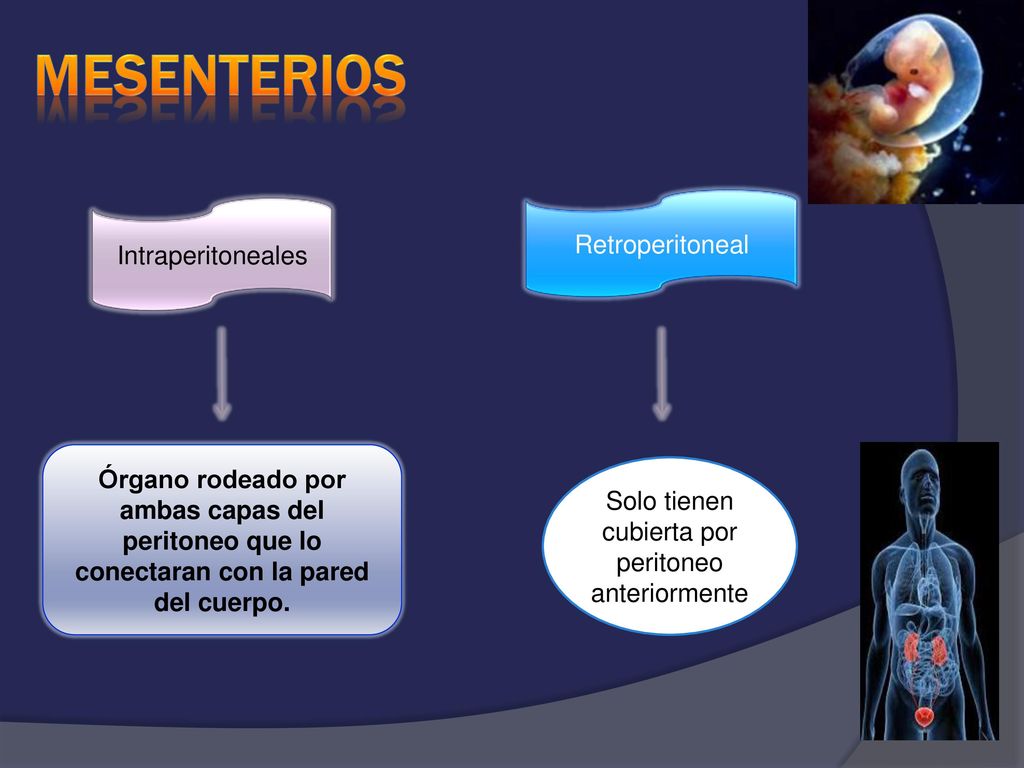 MESENTERIOS

Intraperitoneales

Retroperitoneal

Órgano rodeado por ambas capas del peritoneo que lo conectaran con la pared del cuerpo.

Solo tienen cubierta por peritoneo anteriormente